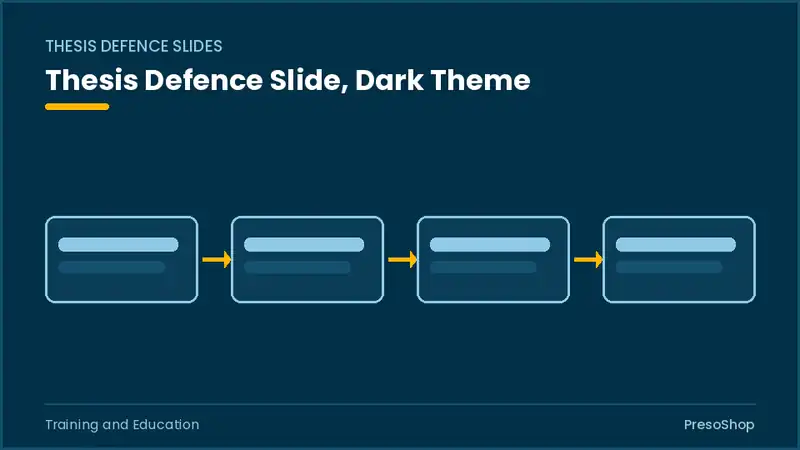 THESIS DEFENCE SLIDES

Thesis Defence Slide, Dark Theme

Training and Education

PresoShop